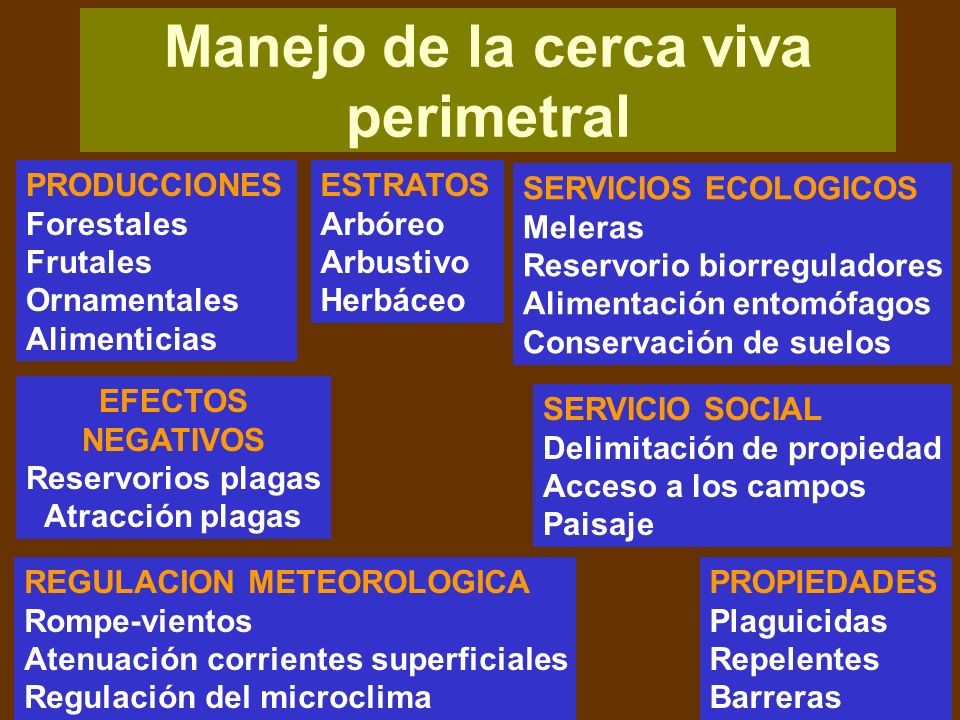 Manejo de la cerca viva perimetral

PRODUCCIONES
Forestales
Frutales
Ornamentales
Alimenticias

ESTRATOS
Arbóreo
Arbustivo
Herbáceo

SERVICIOS ECOLOGICOS
Meleras
Reservorio biorreguladores
Alimentación entomófagos
Conservación de suelos

EFECTOS NEGATIVOS
Reservorios plagas
Atracción plagas

SERVICIO SOCIAL
Delimitación de propiedad
Acceso a los campos
Paisaje

REGULACION METEOROLOGICA
Rompe-vientos
Atenuación corrientes superficiales
Regulación del microclima

PROPIEDADES
Plaguicidas
Repelentes
Barreras